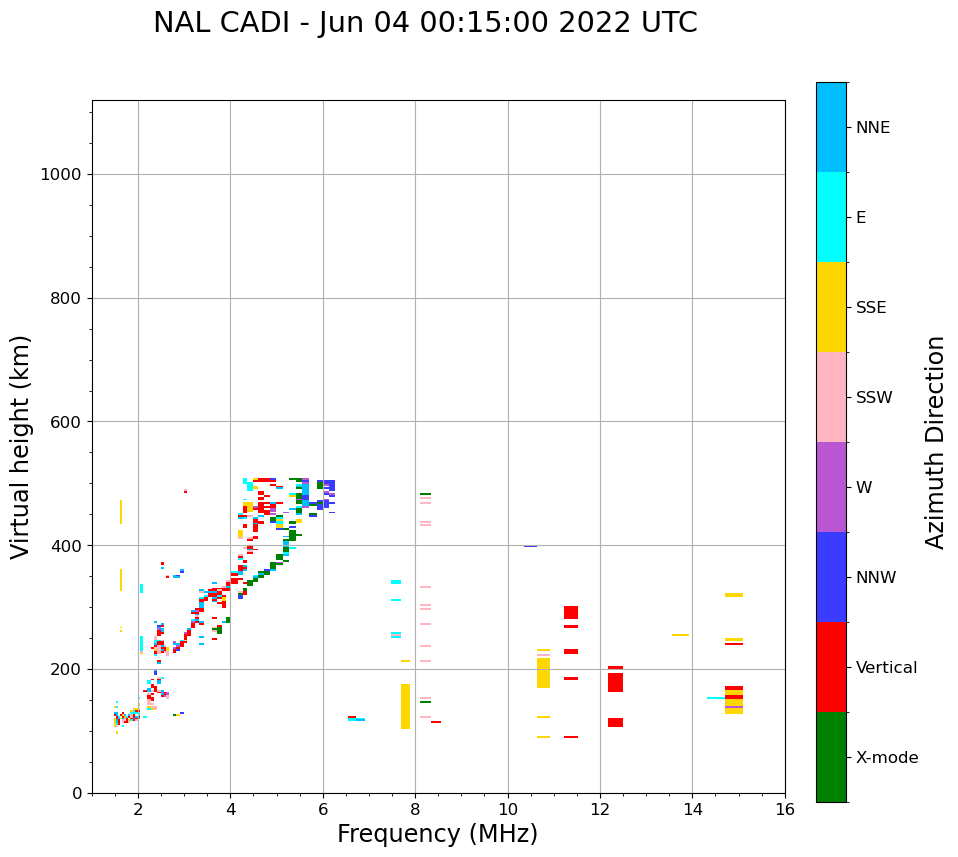 NAL CADI - Jun 04 00:15:00 2022 UTC

Virtual height (km)

1000
800
600
400
200
0

2
4
6
8
10
12
14
16

Frequency (MHz)

NNE
E
SSE
SSW
W
NNW
Vertical
X-mode

Azimuth Direction